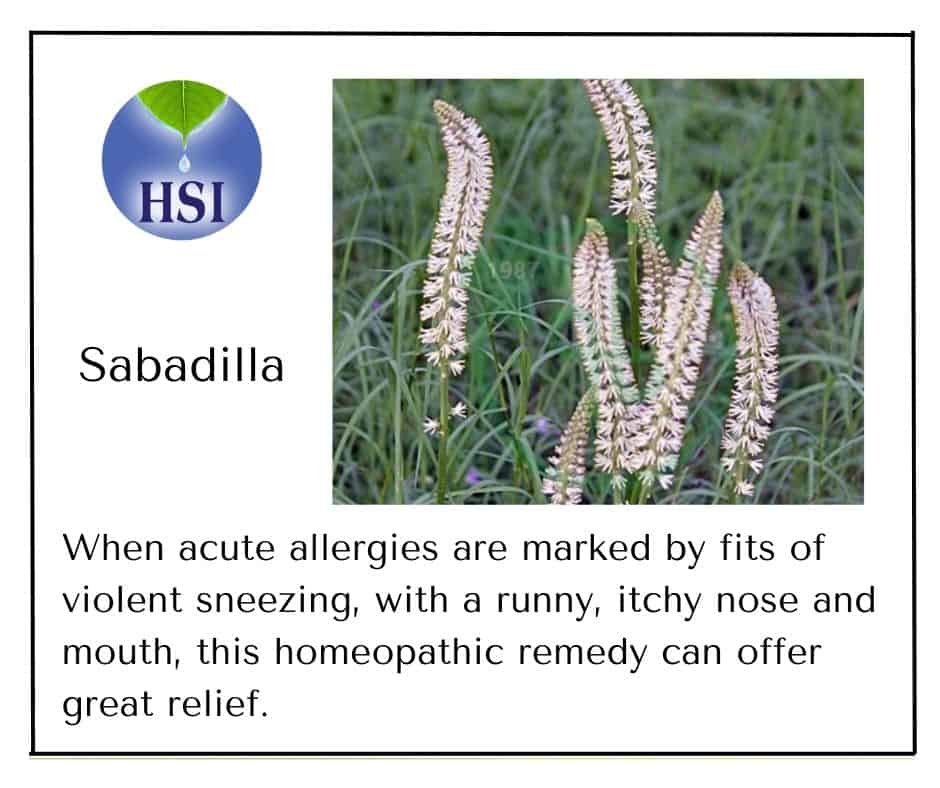 HSI

Sabadilla

1987

When acute allergies are marked by fits of violent sneezing, with a runny, itchy nose and mouth, this homeopathic remedy can offer great relief.